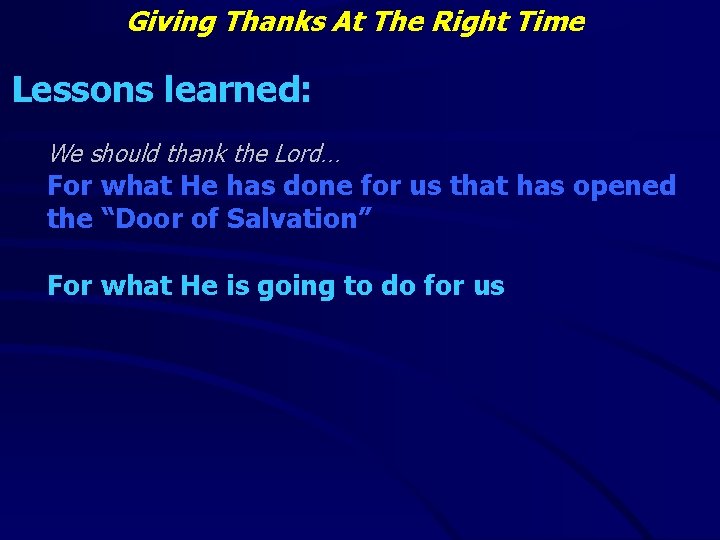 Giving Thanks At The Right Time

Lessons learned:

We should thank the Lord…
For what He has done for us that has opened the “Door of Salvation”

For what He is going to do for us